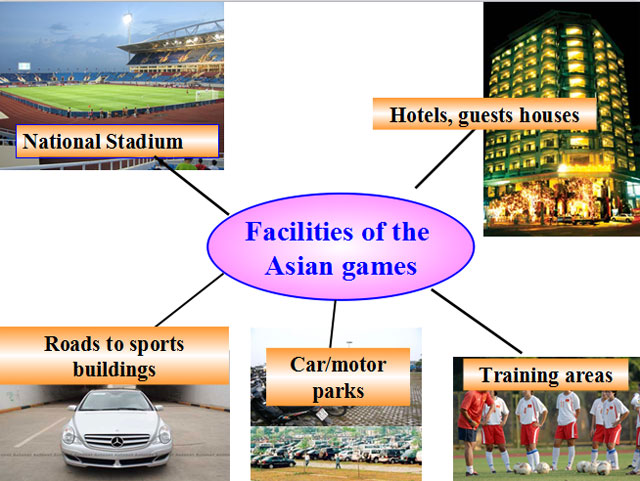 National Stadium

Hotels, guests houses

Facilities of the Asian games

Roads to sports buildings

Car/motor parks

Training areas